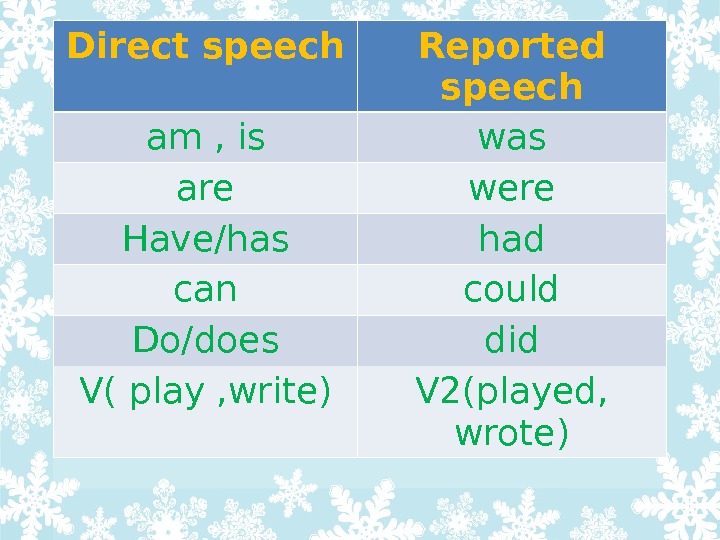 | Direct speech | Reported speech |
|---|---|
| am , is | was |
| are | were |
| Have/has | had |
| can | could |
| Do/does | did |
| V( play ,write) | V2(played, wrote) |